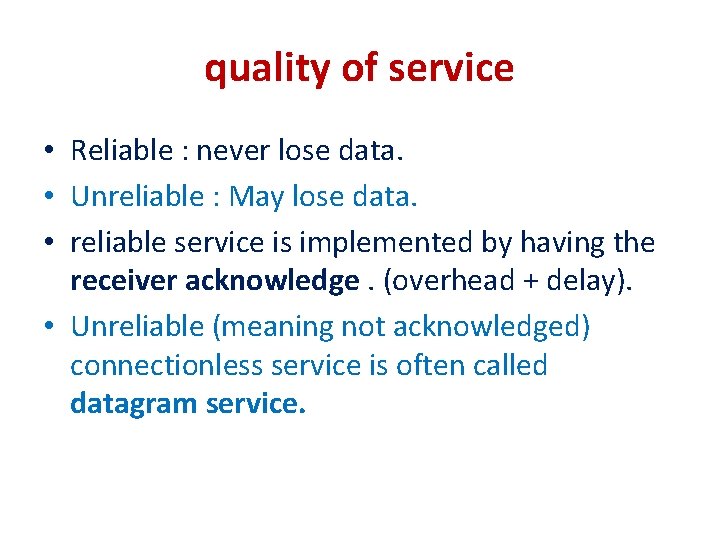 quality of service

• Reliable : never lose data.
• Unreliable : May lose data.
• reliable service is implemented by having the receiver acknowledge . (overhead + delay).
• Unreliable (meaning not acknowledged) connectionless service is often called datagram service.